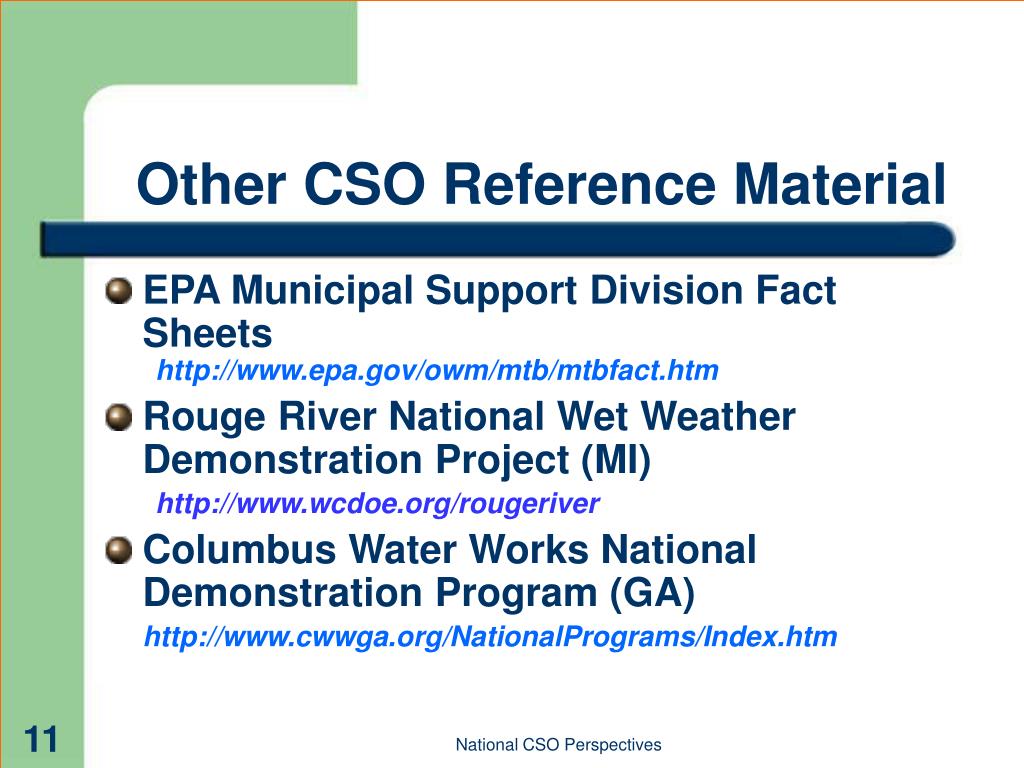 Other CSO Reference Material

EPA Municipal Support Division Fact Sheets
http://www.epa.gov/owm/mtb/mtbfact.htm

Rouge River National Wet Weather Demonstration Project (MI)
http://www.wcdoe.org/rougeriver

Columbus Water Works National Demonstration Program (GA)
http://www.cwwga.org/NationalPrograms/Index.htm

11

National CSO Perspectives